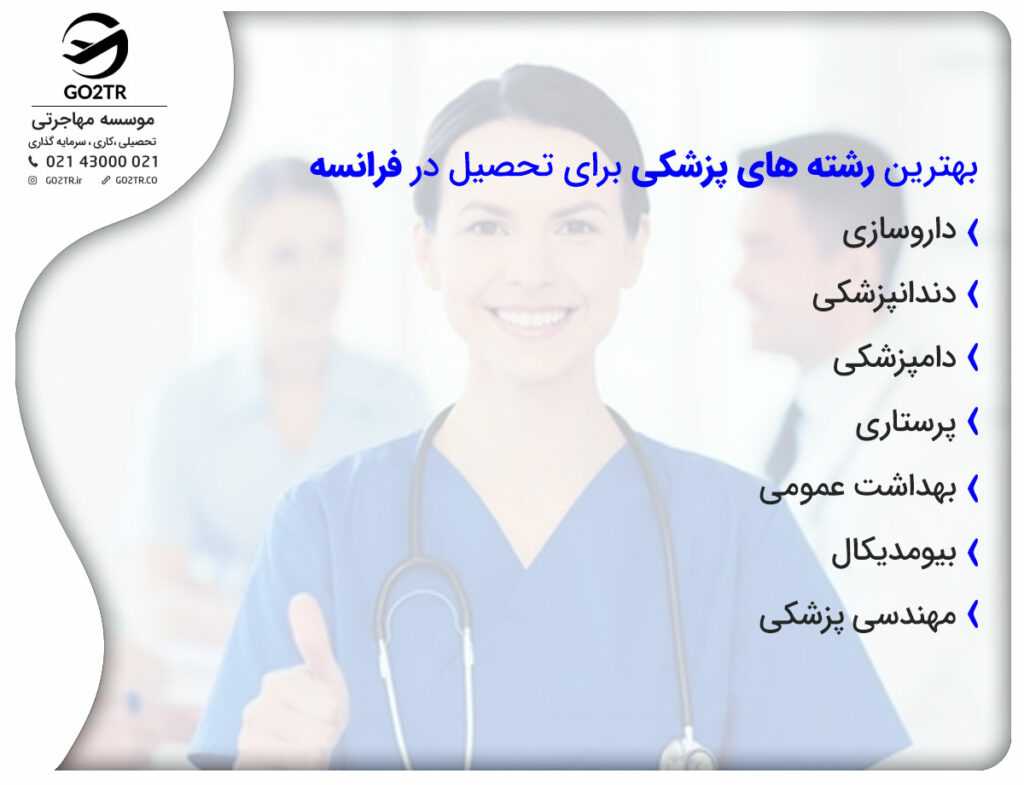 GO2TR
موسسه مهاجرتی
تحصیلی ،کاری ، سرمایه گذاری
021 43000 021
GO2TR.ir GO2TR.CO

بهترین رشته های پزشکی برای تحصیل در فرانسه

داروسازی
دندانپزشکی
دامپزشکی
پرستاری
بهداشت عمومی
بیومدیکال
مهندسی پزشکی